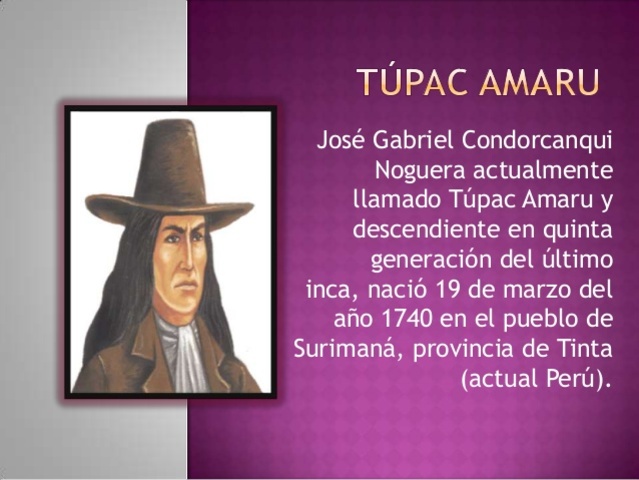 TÚPAC AMARU

José Gabriel Condorcanqui Noguera actualmente llamado Túpac Amaru y descendiente en quinta generación del último inca, nació 19 de marzo del año 1740 en el pueblo de Surimaná, provincia de Tinta (actual Perú).